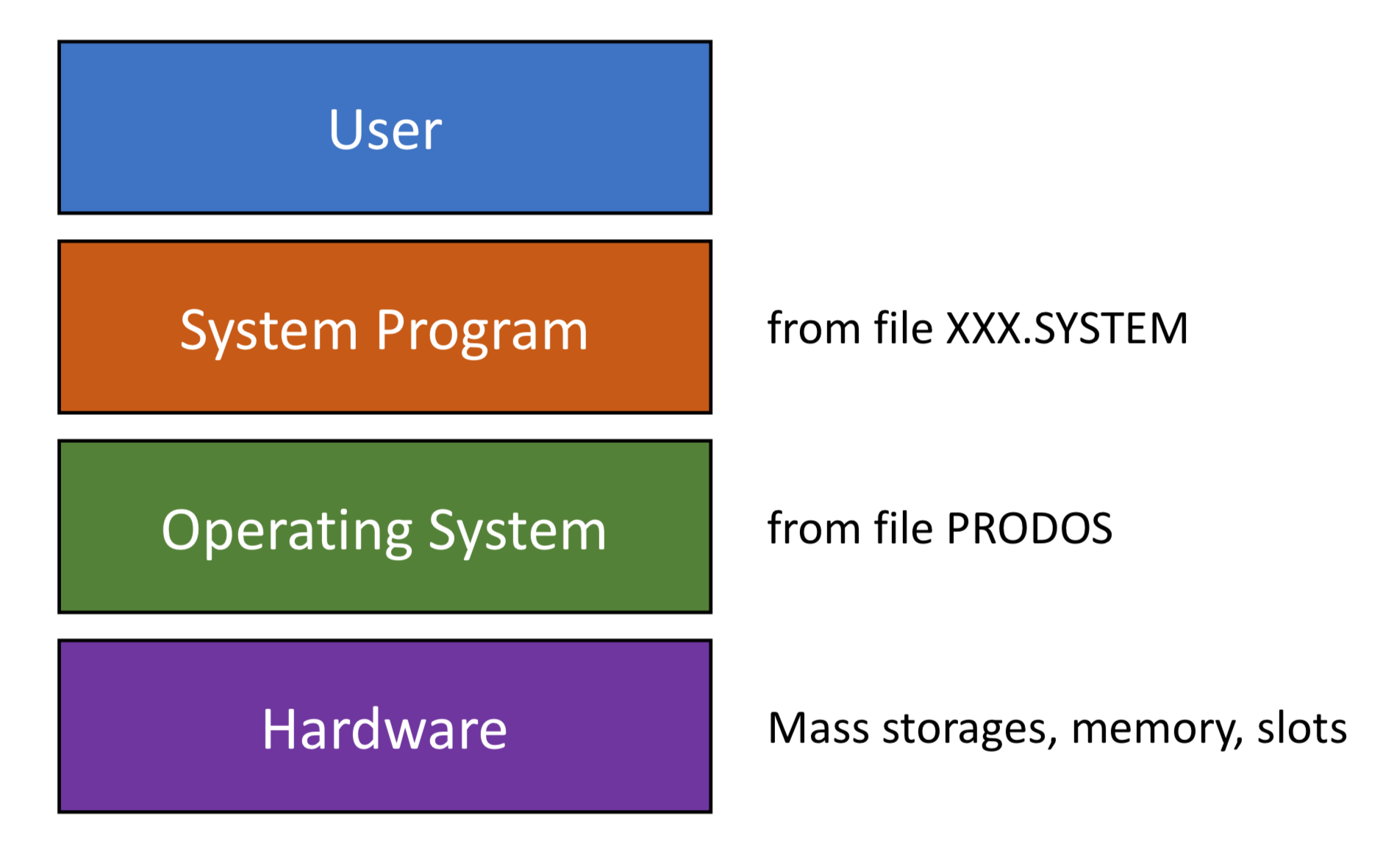 User

System Program

from file XXX.SYSTEM

Operating System

from file PRODOS

Hardware

Mass storages, memory, slots